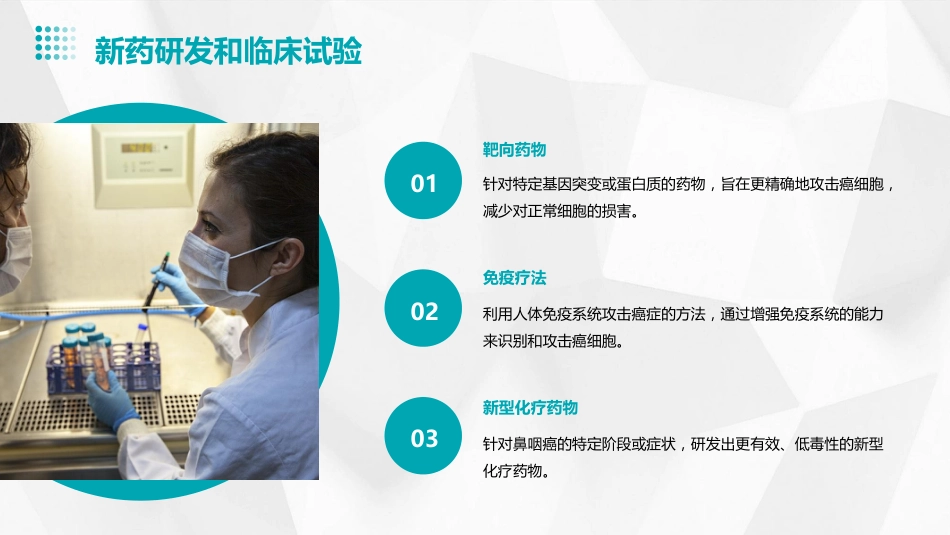 新药研发和临床试验

01

靶向药物

针对特定基因突变或蛋白质的药物，旨在更精确地攻击癌细胞，减少对正常细胞的损害。

02

免疫疗法

利用人体免疫系统攻击癌症的方法，通过增强免疫系统的能力来识别和攻击癌细胞。

03

新型化疗药物

针对鼻咽癌的特定阶段或症状，研发出更有效、低毒性的新型化疗药物。